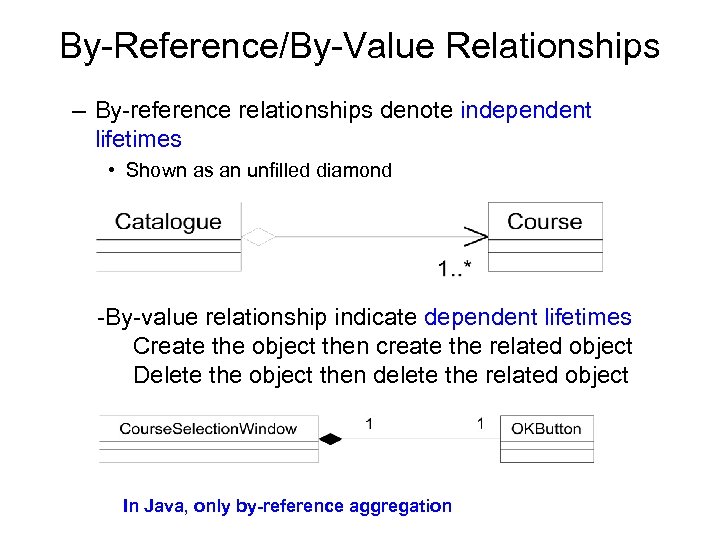 By-Reference/By-Value Relationships

– By-reference relationships denote independent lifetimes

• Shown as an unfilled diamond

Catalogue

Course

1..*

-By-value relationship indicate dependent lifetimes
Create the object then create the related object
Delete the object then delete the related object

CourseSelectionWindow

1

1

OKButton

In Java, only by-reference aggregation